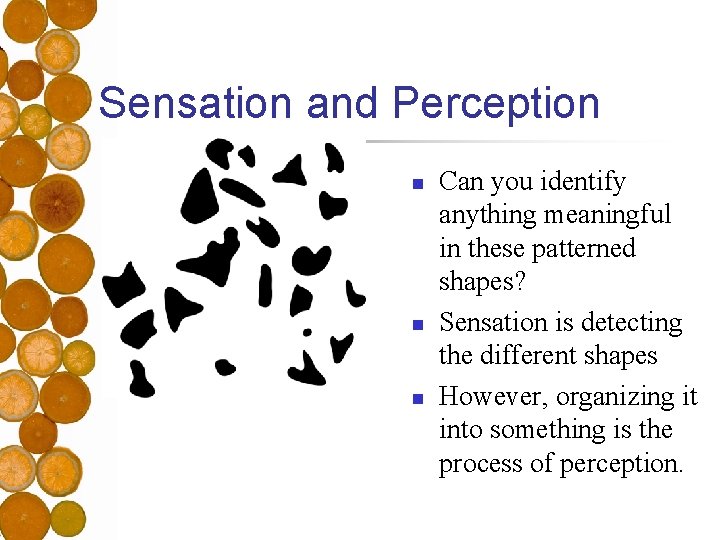 Sensation and Perception

- Can you identify anything meaningful in these patterned shapes?
- Sensation is detecting the different shapes
- However, organizing it into something is the process of perception.